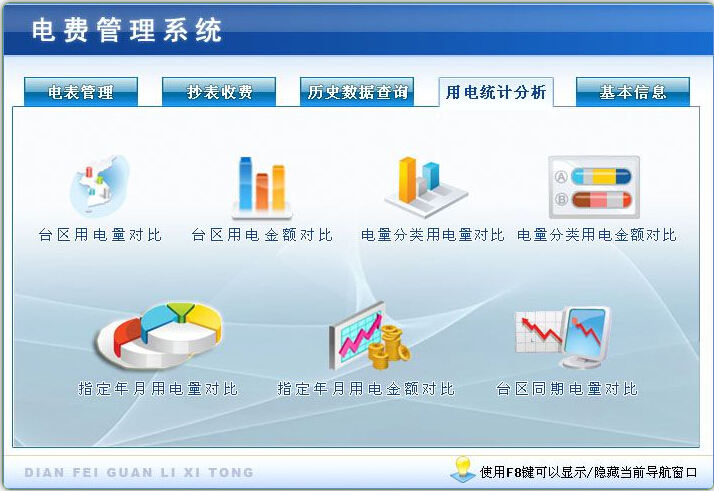 电费管理系统

电表管理
抄表收费
历史数据查询
用电统计分析
基本信息

台区用电量对比
台区用电金额对比
电量分类用电量对比
电量分类用电金额对比

指定年月用电量对比
指定年月用电金额对比
台区同期电量对比

DIAN FEI GUAN LI XI TONG

使用F8键可以显示/隐藏当前导航窗口